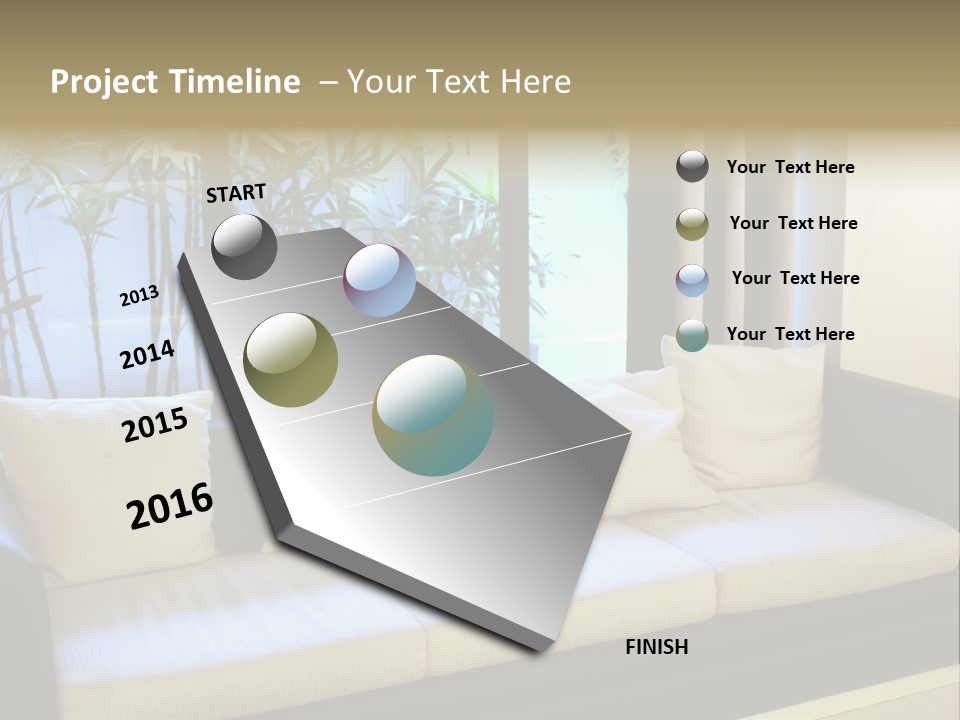 Project Timeline – Your Text Here

START

2013

2014

2015

2016

FINISH

Your Text Here

Your Text Here

Your Text Here

Your Text Here